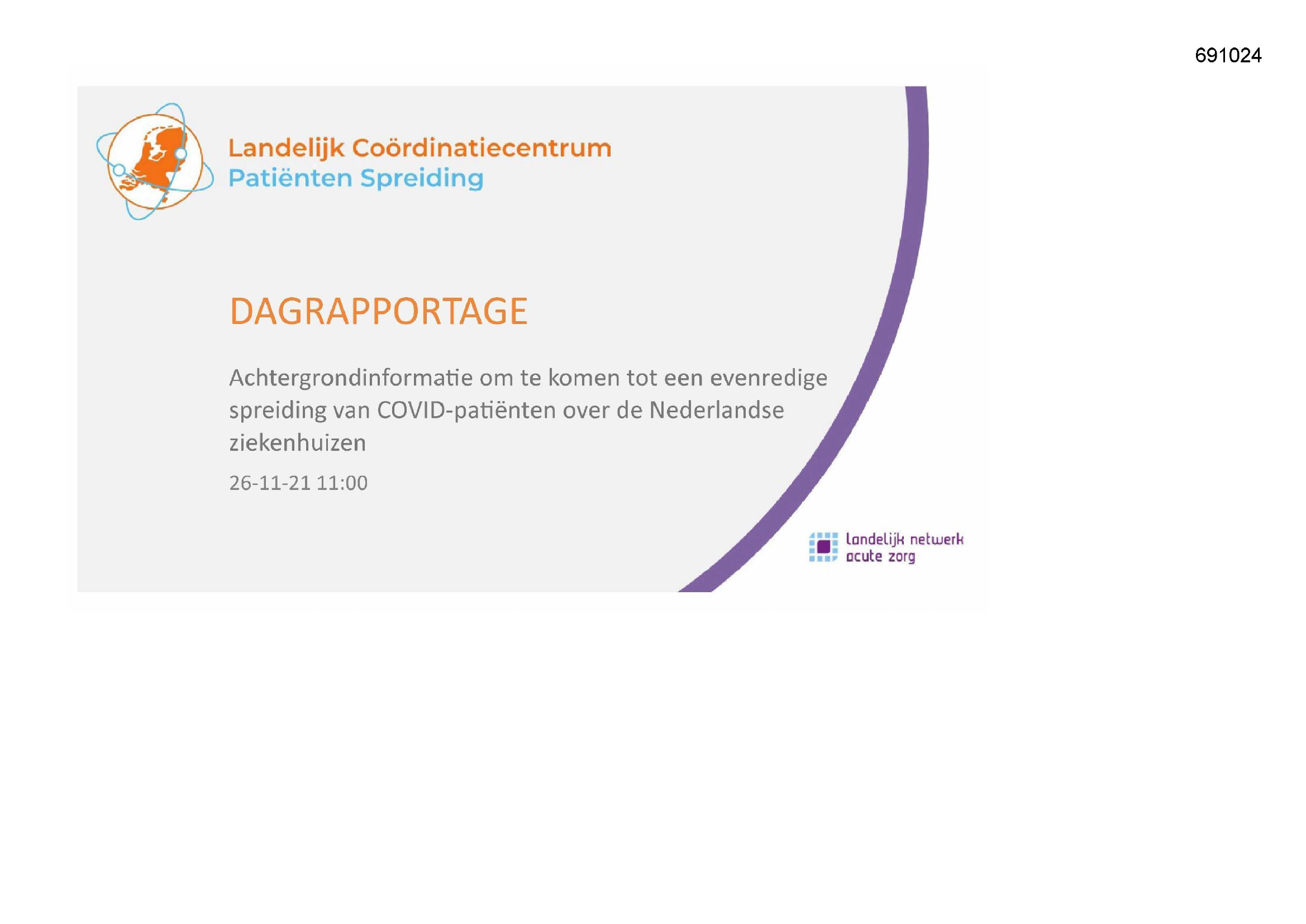 691024

Landelijk Coördinatiecentrum
Patiënten Spreiding

DAGRAPPORTAGE

Achtergrondinformatie om te komen tot een evenredige spreiding van COVID-patiënten over de Nederlandse ziekenhuizen

26-11-21 11:00

landelijk netwerk
acute zorg